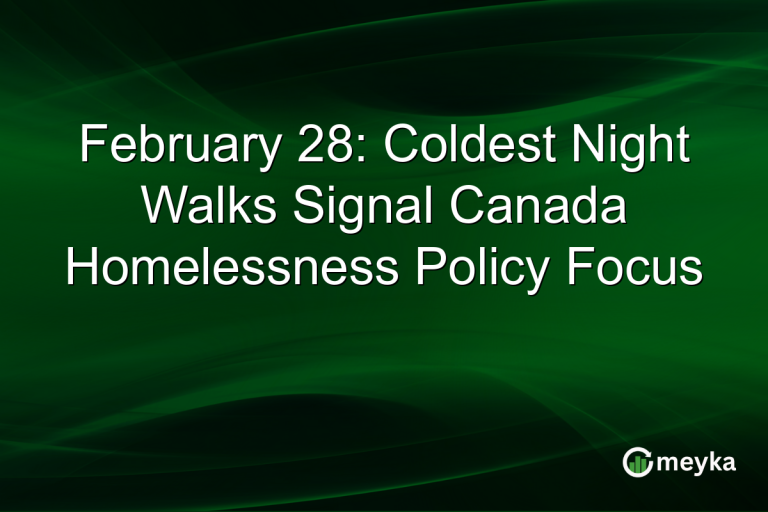 February 28: Coldest Night Walks Signal Canada Homelessness Policy Focus

meyka